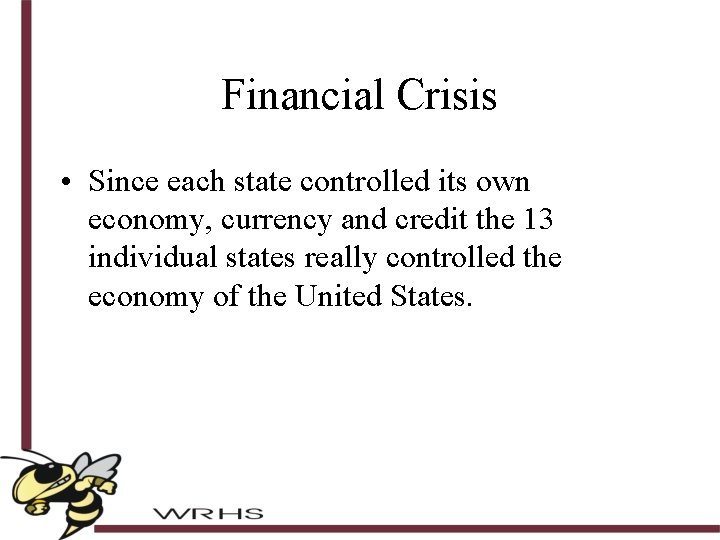 Financial Crisis

• Since each state controlled its own economy, currency and credit the 13 individual states really controlled the economy of the United States.

WRHS